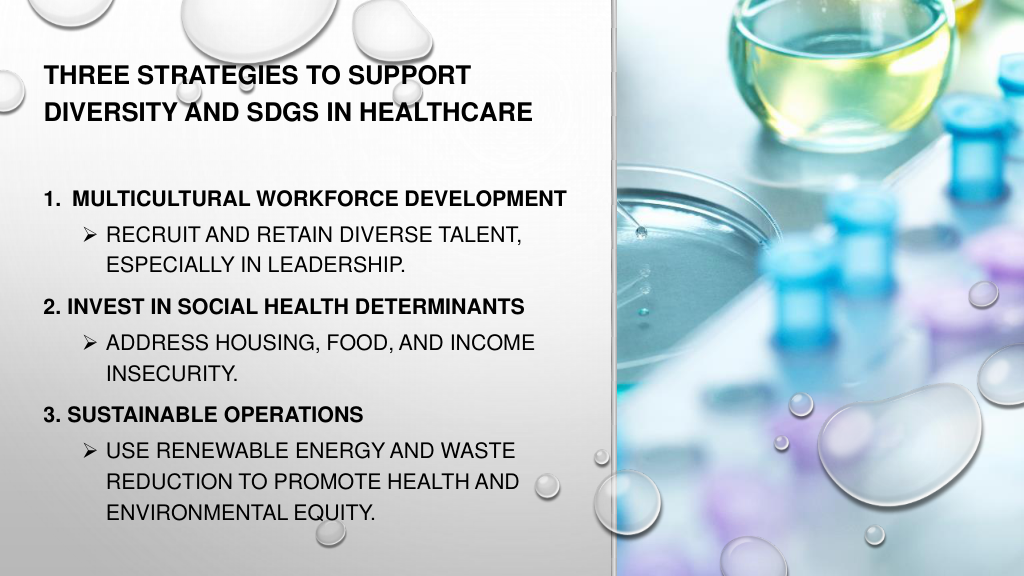 THREE STRATEGIES TO SUPPORT DIVERSITY AND SDGS IN HEALTHCARE

1. MULTICULTURAL WORKFORCE DEVELOPMENT

➢ RECRUIT AND RETAIN DIVERSE TALENT, ESPECIALLY IN LEADERSHIP.

2. INVEST IN SOCIAL HEALTH DETERMINANTS

➢ ADDRESS HOUSING, FOOD, AND INCOME INSECURITY.

3. SUSTAINABLE OPERATIONS

➢ USE RENEWABLE ENERGY AND WASTE REDUCTION TO PROMOTE HEALTH AND ENVIRONMENTAL EQUITY.